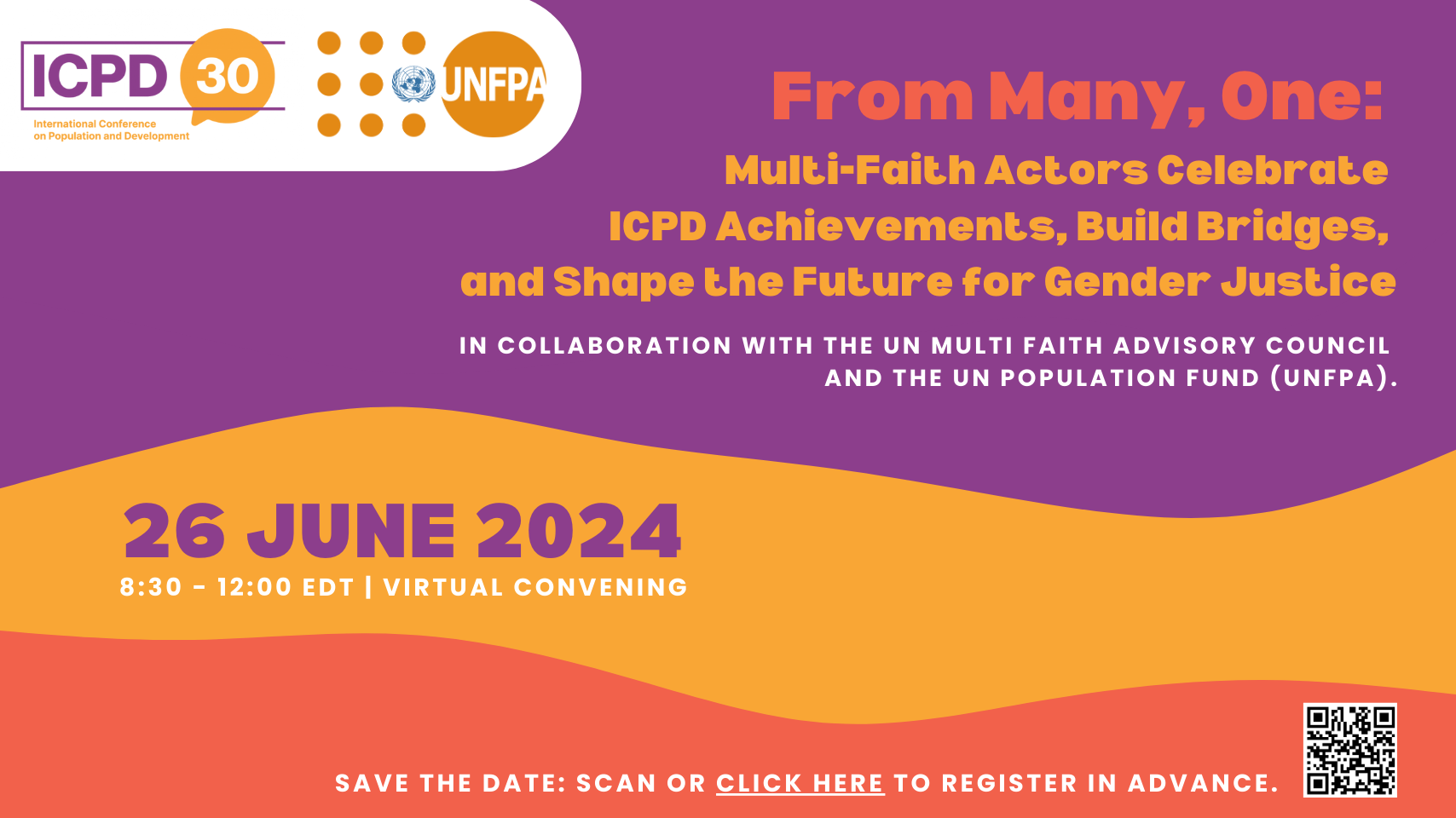 ICPD 30
International Conference on Population and Development

UNFPA

From Many, One:
Multi-Faith Actors Celebrate ICPD Achievements, Build Bridges, and Shape the Future for Gender Justice

IN COLLABORATION WITH THE UN MULTI FAITH ADVISORY COUNCIL AND THE UN POPULATION FUND (UNFPA).

26 JUNE 2024
8:30 - 12:00 EDT | VIRTUAL CONVENING

SAVE THE DATE: SCAN OR CLICK HERE TO REGISTER IN ADVANCE.